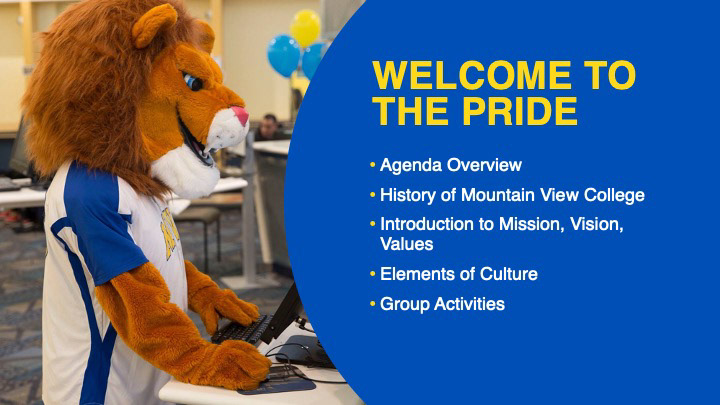 WELCOME TO THE PRIDE

• Agenda Overview
• History of Mountain View College
• Introduction to Mission, Vision, Values
• Elements of Culture
• Group Activities